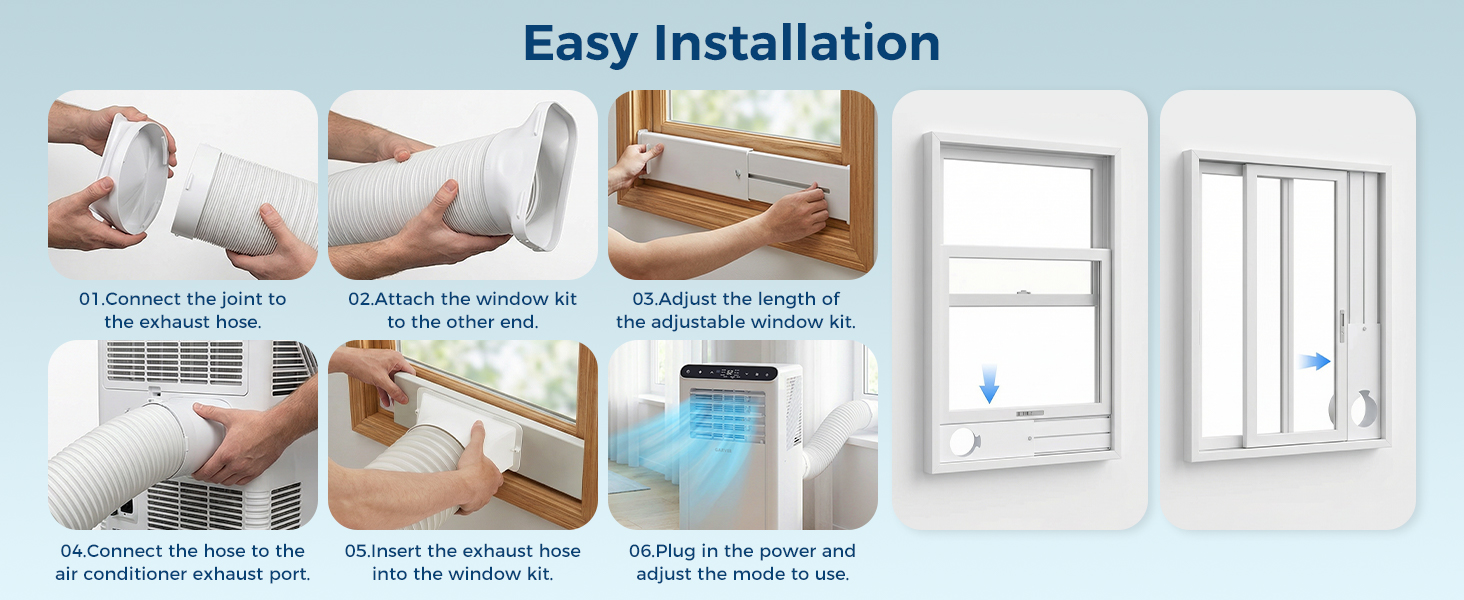 Easy Installation

01.Connect the joint to the exhaust hose.

02.Attach the window kit to the other end.

03.Adjust the length of the adjustable window kit.

04.Connect the hose to the air conditioner exhaust port.

05.Insert the exhaust hose into the window kit.

06.Plug in the power and adjust the mode to use.